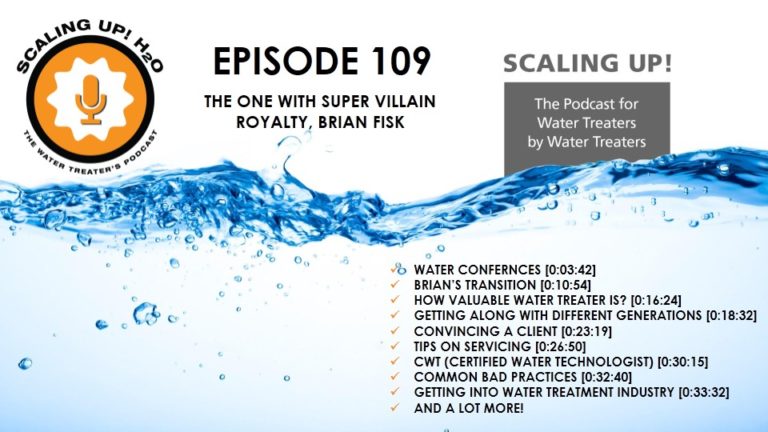 SCALING UP! H2O
THE WATER TREATER'S PODCAST

EPISODE 109

THE ONE WITH SUPER VILLAIN ROYALTY, BRIAN FISK

SCALING UP!

The Podcast for Water Treaters by Water Treaters

✓ WATER CONFERNCES [0:03:42]
✓ BRIAN'S TRANSITION [0:10:54]
✓ HOW VALUABLE WATER TREATER IS? [0:16:24]
✓ GETTING ALONG WITH DIFFERENT GENERATIONS [0:18:32]
✓ CONVINCING A CLIENT [0:23:19]
✓ TIPS ON SERVICING [0:26:50]
✓ CWT (CERTIFIED WATER TECHNOLOGIST) [0:30:15]
✓ COMMON BAD PRACTICES [0:32:40]
✓ GETTING INTO WATER TREATMENT INDUSTRY [0:33:32]
✓ AND A LOT MORE!